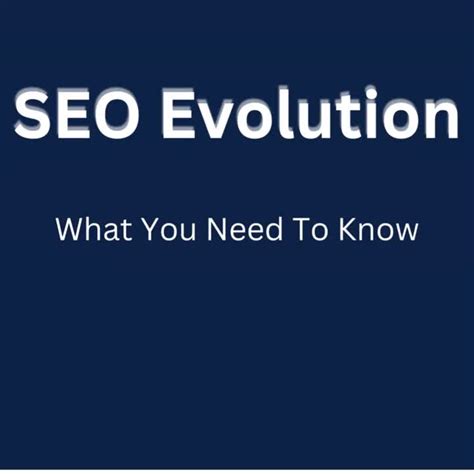 SEO Evolution

What You Need To Know